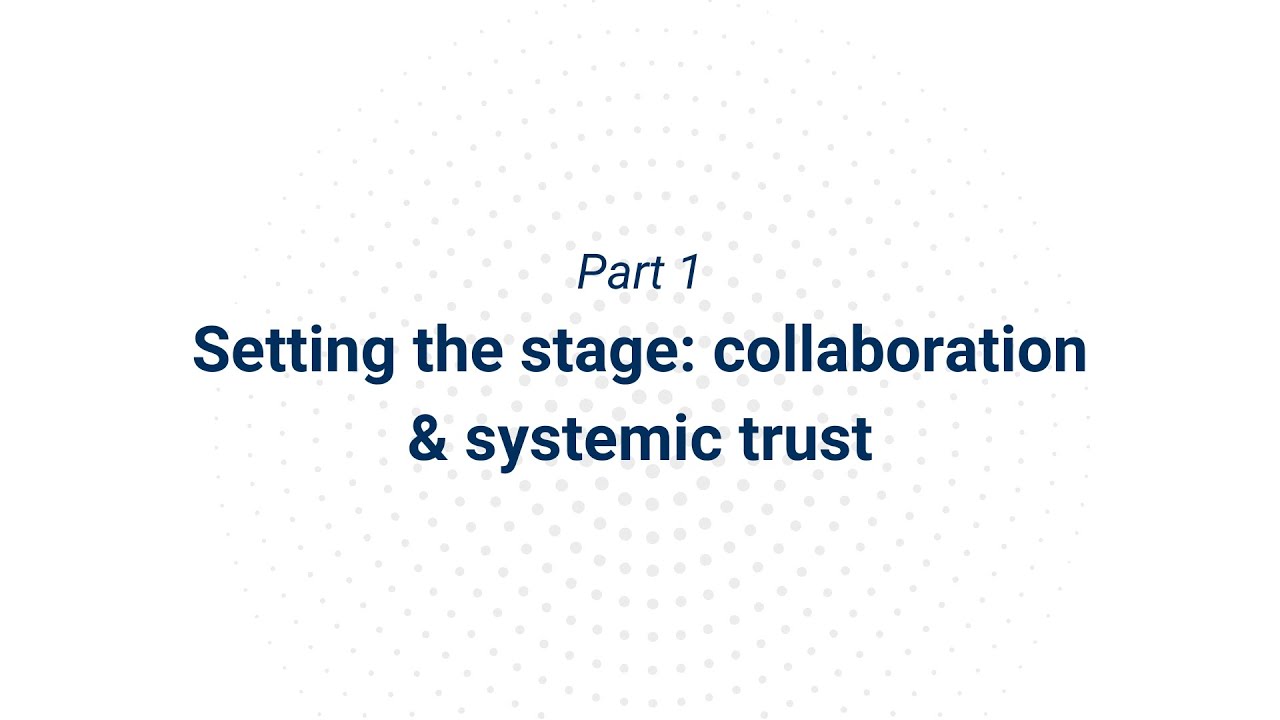 Part 1

Setting the stage: collaboration & systemic trust